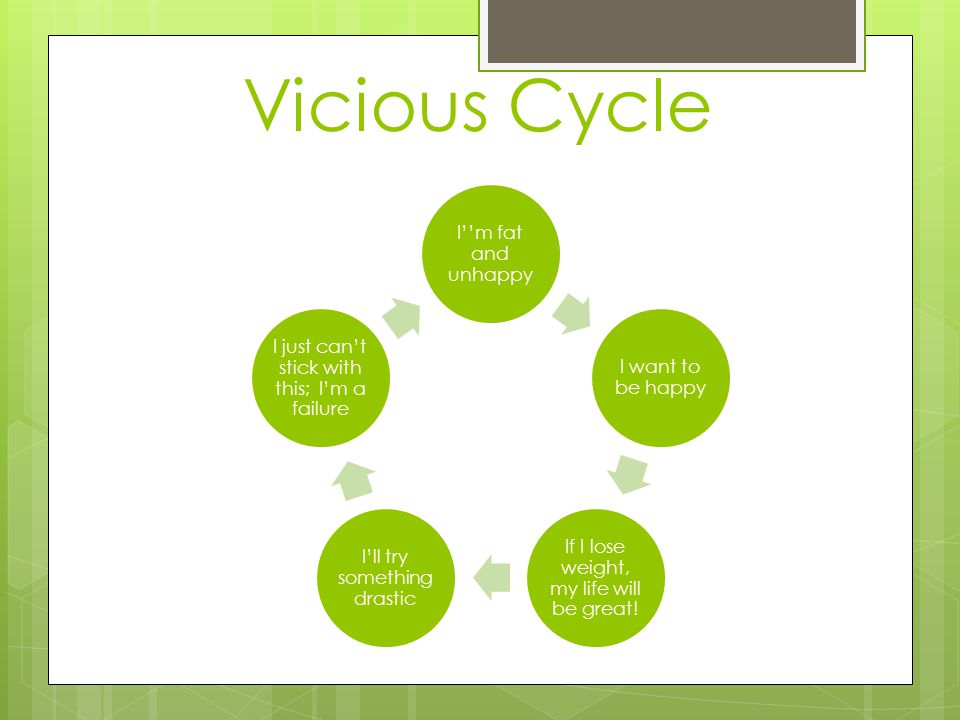 Vicious Cycle

I''m fat and unhappy

I want to be happy

If I lose weight, my life will be great!

I'll try something drastic

I just can't stick with this; I'm a failure